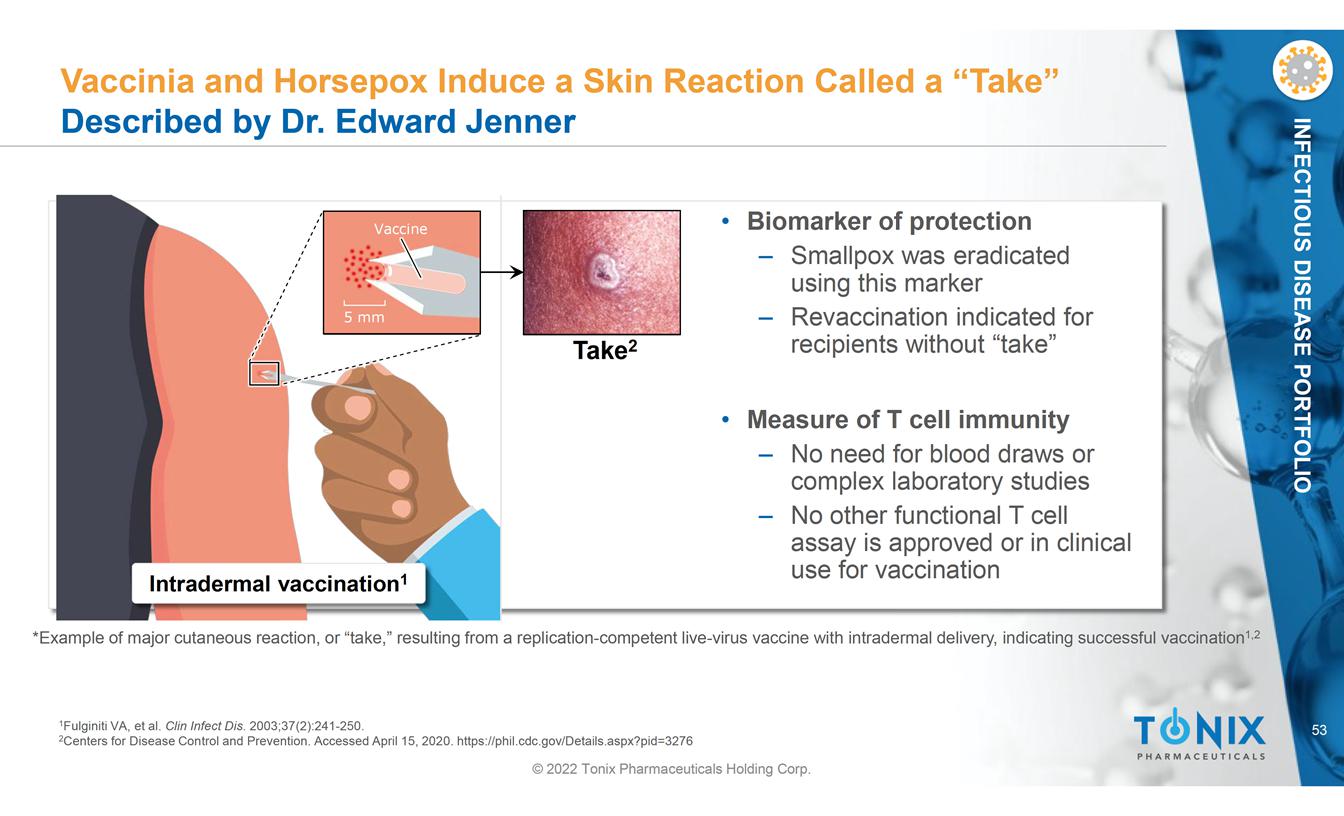 Vaccinia and Horsepox Induce a Skin Reaction Called a “Take”
Described by Dr. Edward Jenner

INFECTIOUS DISEASE PORTFOLIO

Vaccine

5 mm

Take$^2$

Intradermal vaccination$^1$

• Biomarker of protection
– Smallpox was eradicated using this marker
– Revaccination indicated for recipients without “take”

• Measure of T cell immunity
– No need for blood draws or complex laboratory studies
– No other functional T cell assay is approved or in clinical use for vaccination

*Example of major cutaneous reaction, or “take,” resulting from a replication-competent live-virus vaccine with intradermal delivery, indicating successful vaccination$^{1,2}$

$^1$Fulginiti VA, et al. Clin Infect Dis. 2003;37(2):241-250.
$^2$Centers for Disease Control and Prevention. Accessed April 15, 2020. https://phil.cdc.gov/Details.aspx?pid=3276

TONIX
PHARMACEUTICALS

53

© 2022 Tonix Pharmaceuticals Holding Corp.